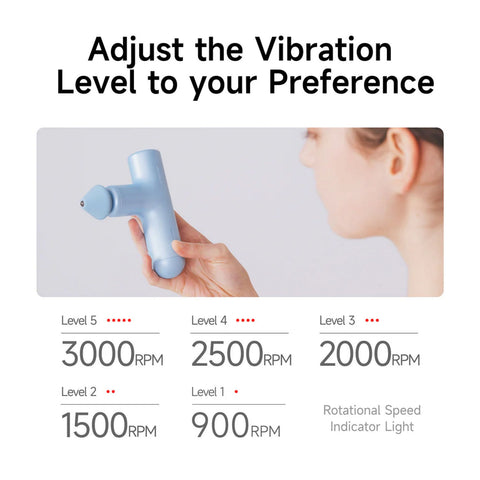 Adjust the Vibration Level to your Preference

Level 5 •••••

3000RPM

Level 4 ••••

2500RPM

Level 3 •••

2000RPM

Level 2 ••

1500RPM

Level 1 •

900RPM

Rotational Speed Indicator Light